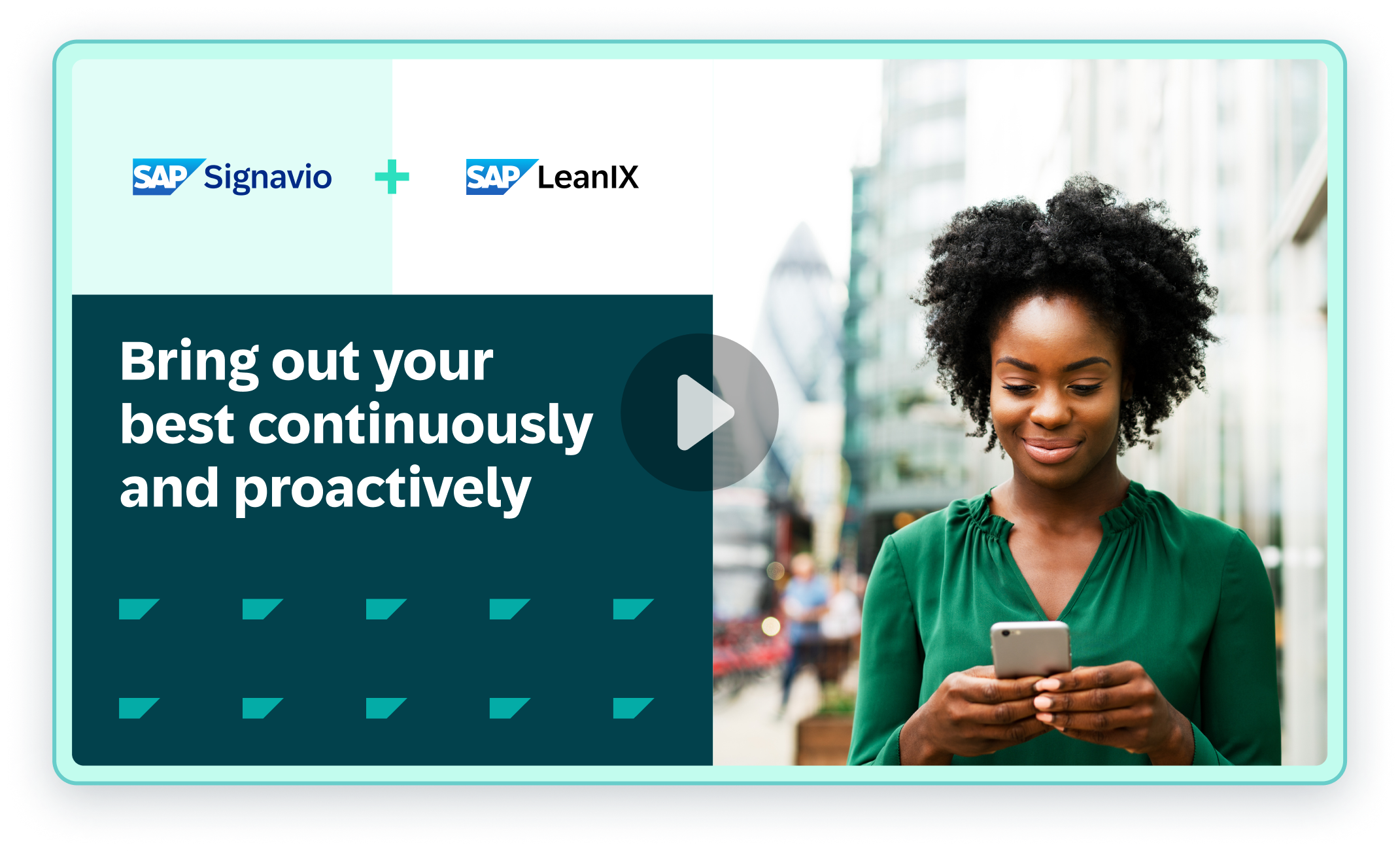 SAP Signavio + SAP LeanIX

Bring out your best continuously and proactively